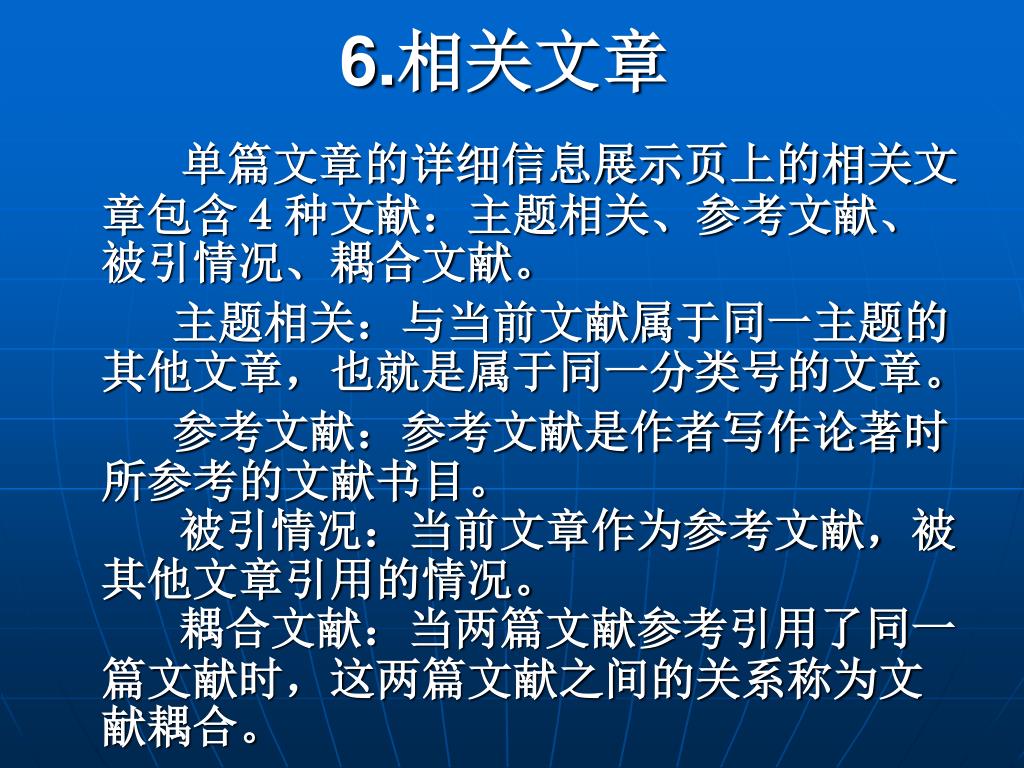 6.相关文章

单篇文章的详细信息展示页上的相关文章包含 4 种文献：主题相关、参考文献、被引情况、耦合文献。

主题相关：与当前文献属于同一主题的其他文章，也就是属于同一分类号的文章。

参考文献：参考文献是作者写作论著时所参考的文献书目。

被引情况：当前文章作为参考文献，被其他文章引用的情况。

耦合文献：当两篇文献参考引用了同一篇文献时，这两篇文献之间的关系称为文献耦合。